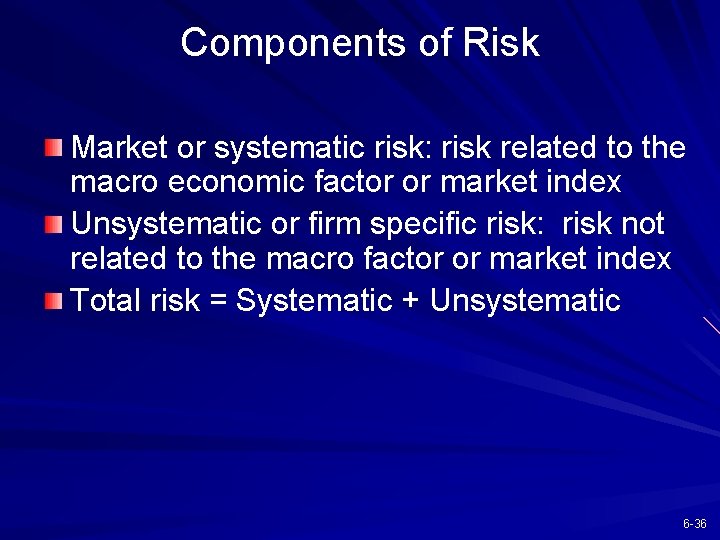 Components of Risk

Market or systematic risk: risk related to the macro economic factor or market index

Unsystematic or firm specific risk: risk not related to the macro factor or market index

Total risk = Systematic + Unsystematic

6-36